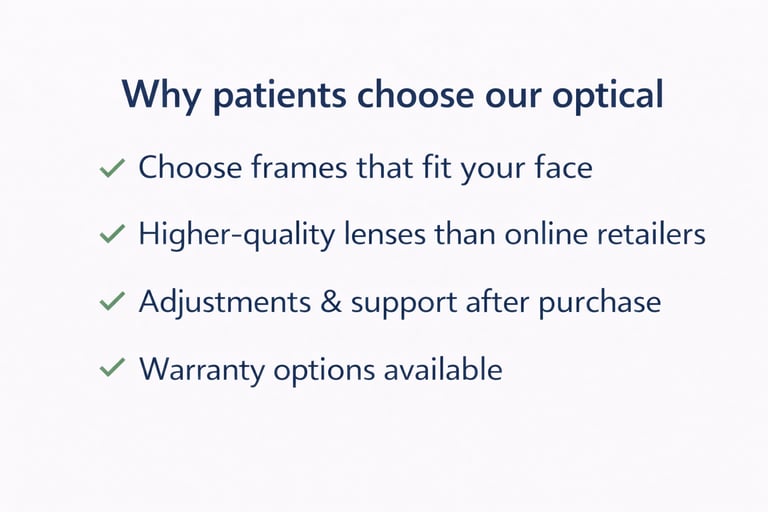 Why patients choose our optical

✓ Choose frames that fit your face

✓ Higher-quality lenses than online retailers

✓ Adjustments & support after purchase

✓ Warranty options available